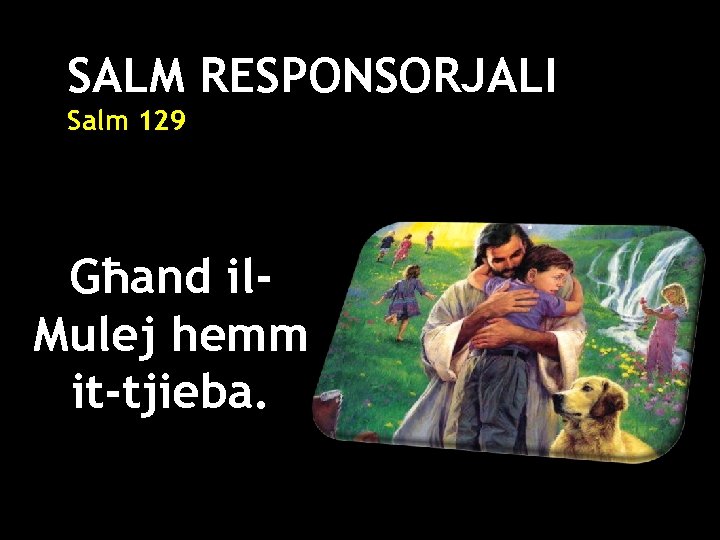 SALM RESPONSORJALI
Salm 129

Għand il-Mulej hemm it-tjieba.